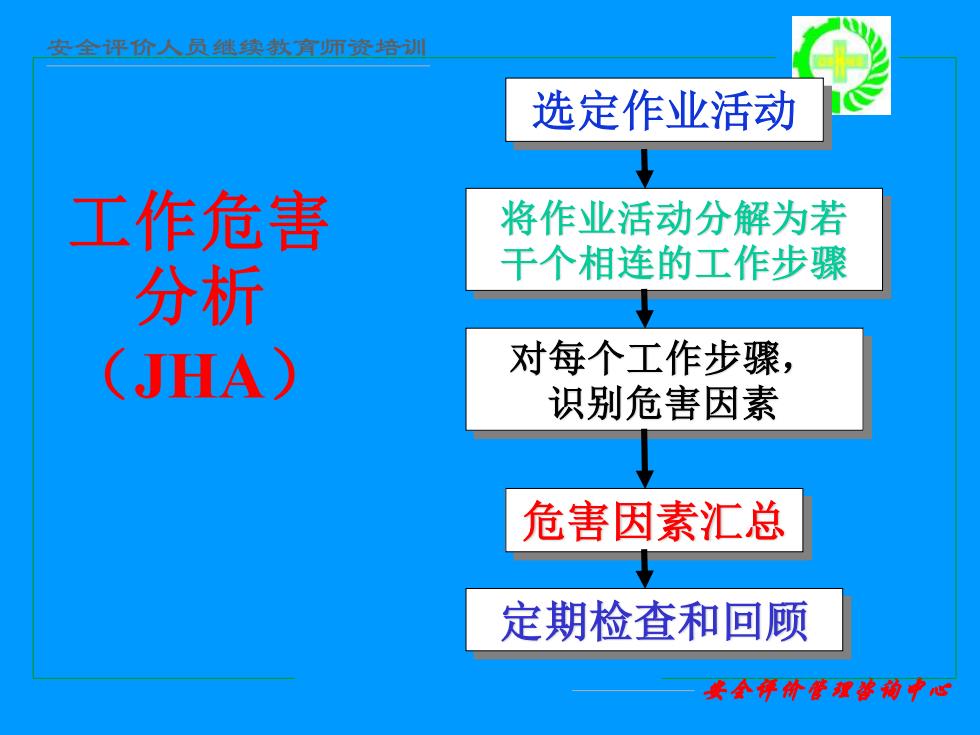 安全评价人员继续教育师资培训

工作危害分析（JHA）

选定作业活动

将作业活动分解为若干个相连的工作步骤

对每个工作步骤，识别危害因素

危害因素汇总

定期检查和回顾

安全评价管理咨询中心